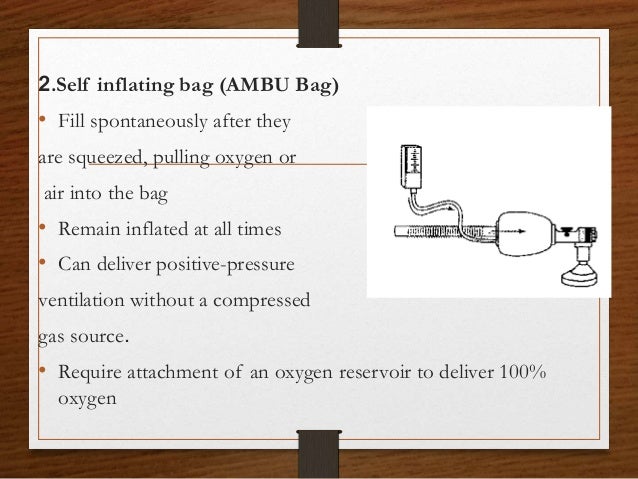 2.Self inflating bag (AMBU Bag)

• Fill spontaneously after they are squeezed, pulling oxygen or air into the bag

• Remain inflated at all times

• Can deliver positive-pressure ventilation without a compressed gas source.

• Require attachment of an oxygen reservoir to deliver 100% oxygen